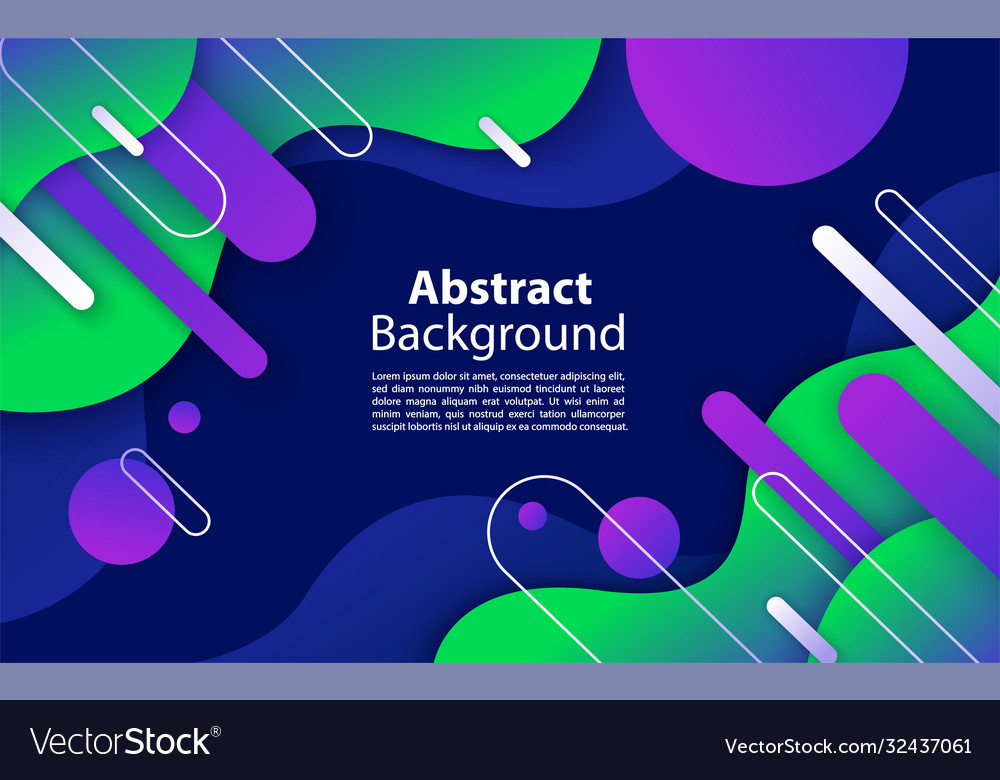 Abstract
Background

Lorem ipsum dolor sit amet, consectetuer adipiscing elit, sed diam nonummy nibh euismod tincidunt ut laoreet dolore magna aliquam erat volutpat. Ut wisi enim ad minim veniam, quis nostrud exerci tation ullamcorper suscipit lobortis nisl ut aliquip ex ea commodo consequat.

VectorStock®

VectorStock.com/32437061